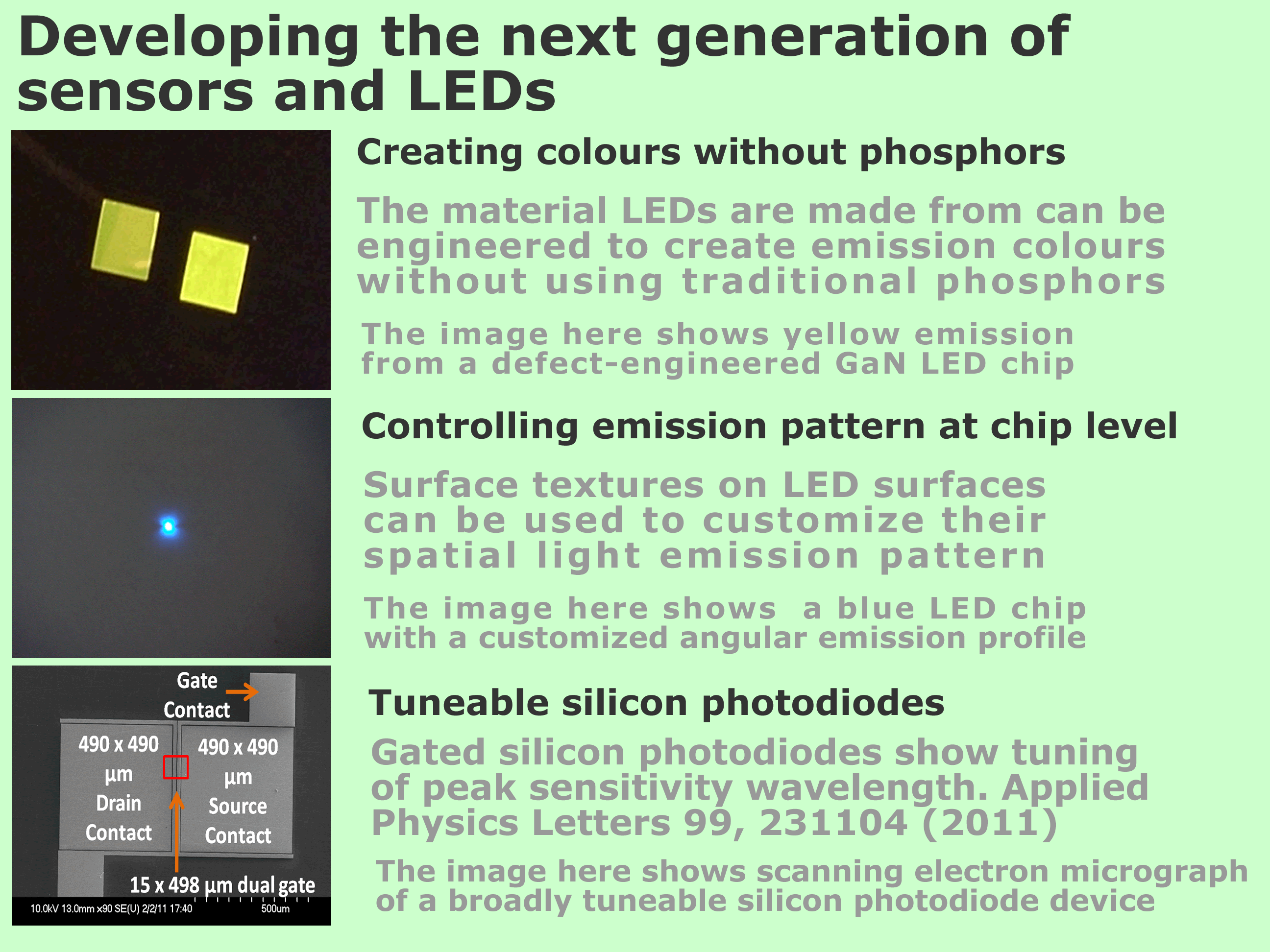 Developing the next generation of sensors and LEDs

Creating colours without phosphors

The material LEDs are made from can be engineered to create emission colours without using traditional phosphors

The image here shows yellow emission from a defect-engineered GaN LED chip

Controlling emission pattern at chip level

Surface textures on LED surfaces can be used to customize their spatial light emission pattern

The image here shows a blue LED chip with a customized angular emission profile

Gate Contact

490 x 490 µm Drain Contact

490 x 490 µm Source Contact

15 x 498 µm dual gate

10.0kV 13.0mm x90 SE(U) 2/2/11 17:40 500um

Tuneable silicon photodiodes

Gated silicon photodiodes show tuning of peak sensitivity wavelength. Applied Physics Letters 99, 231104 (2011)

The image here shows scanning electron micrograph of a broadly tuneable silicon photodiode device